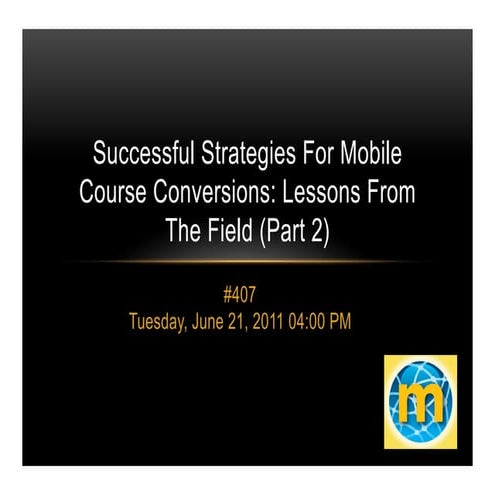 Successful Strategies For Mobile Course Conversions: Lessons From The Field (Part 2)

#407
Tuesday, June 21, 2011 04:00 PM

m